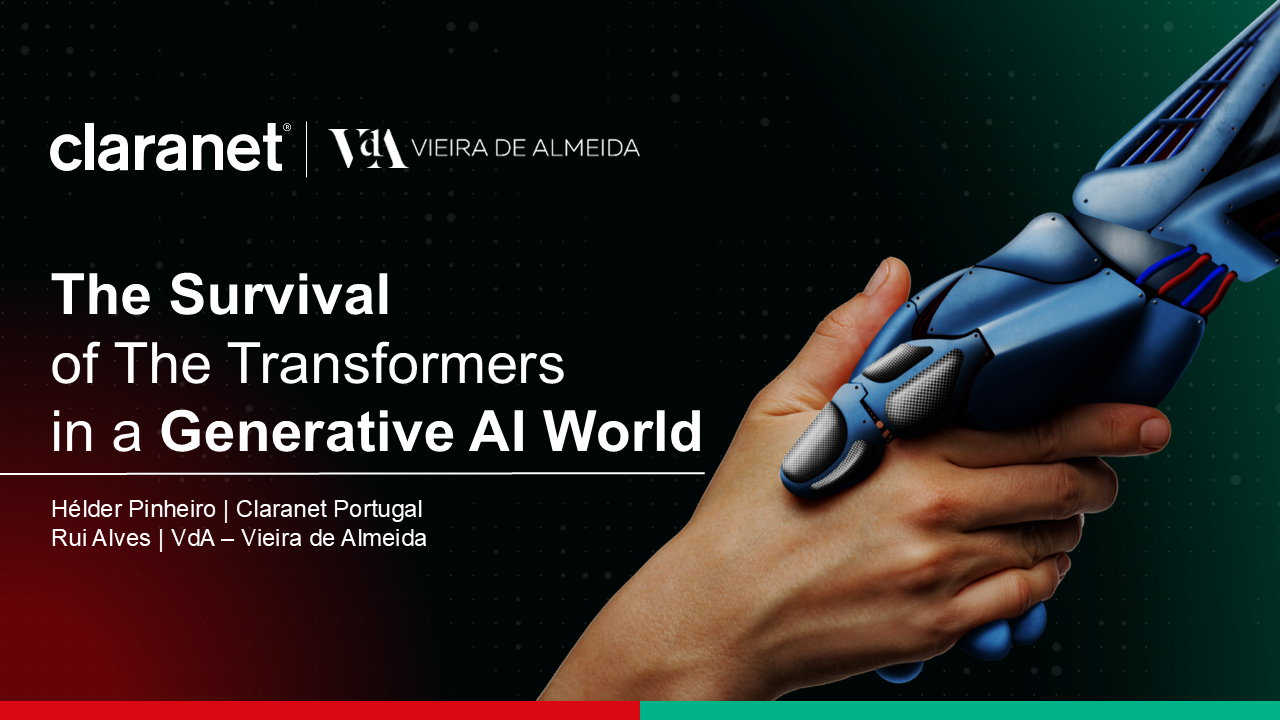 claranet® | VdA VIEIRA DE ALMEIDA

The Survival
of The Transformers
in a Generative AI World

Hélder Pinheiro | Claranet Portugal
Rui Alves | VdA – Vieira de Almeida